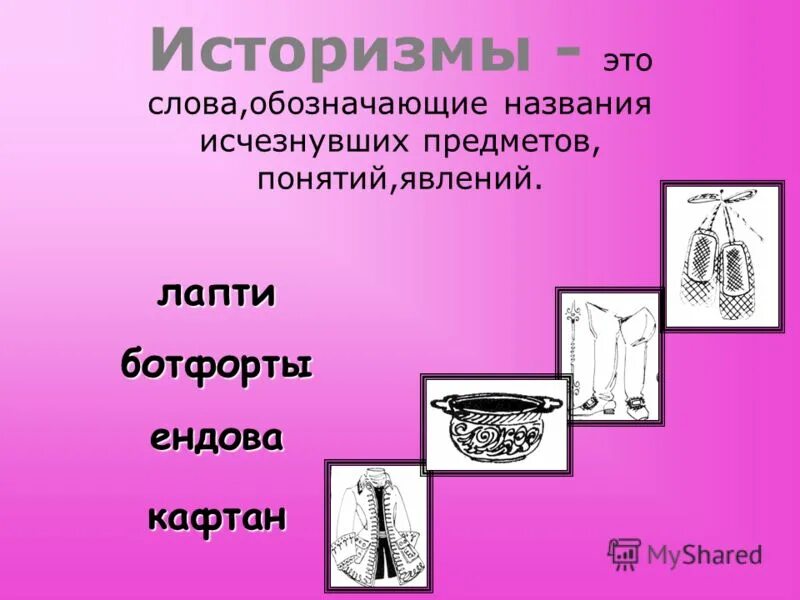 Историзмы - это слова,обозначающие названия исчезнувших предметов, понятий,явлений.

лапти

ботфорты

ендова

кафтан

MyShared